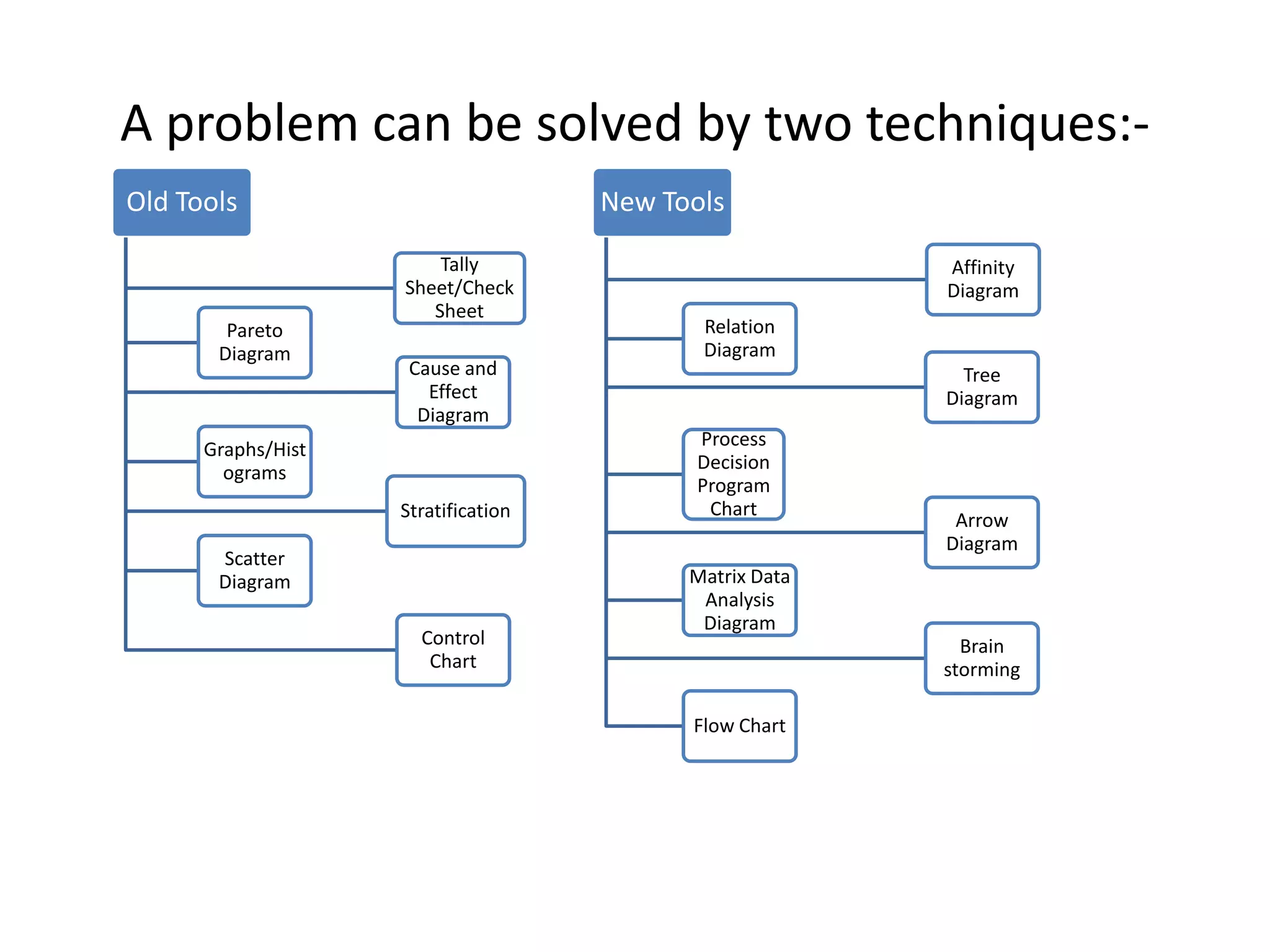 A problem can be solved by two techniques:-

Old Tools

Tally Sheet/Check Sheet

Pareto Diagram

Cause and Effect Diagram

Graphs/Hist ograms

Stratification

Scatter Diagram

Control Chart

New Tools

Affinity Diagram

Relation Diagram

Tree Diagram

Process Decision Program Chart

Arrow Diagram

Matrix Data Analysis Diagram

Brain storming

Flow Chart